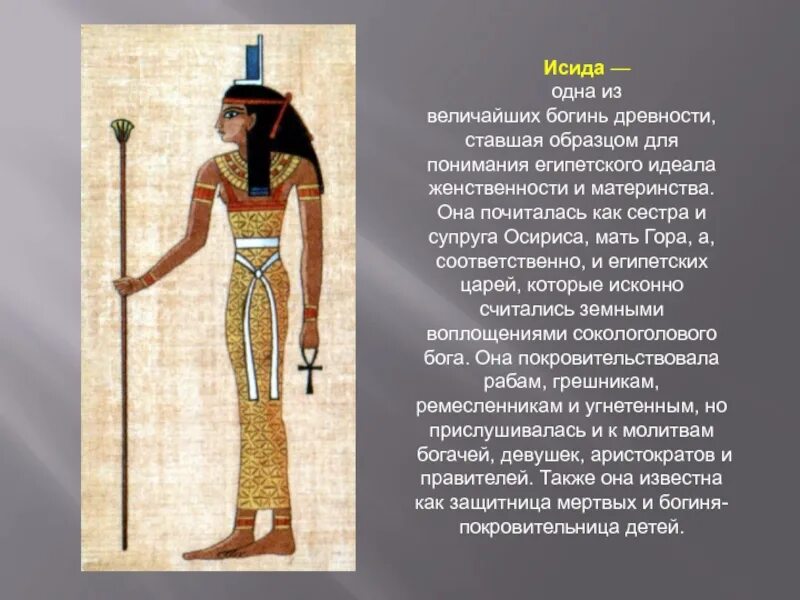 Исида — одна из величайших богинь древности, ставшая образцом для понимания египетского идеала женственности и материнства. Она почиталась как сестра и супруга Осириса, мать Гора, а, соответственно, и египетских царей, которые исконно считались земными воплощениями сокологолового бога. Она покровительствовала рабам, грешникам, ремесленникам и угнетенным, но прислушивалась и к молитвам богачей, девушек, аристократов и правителей. Также она известна как защитница мертвых и богиня-покровительница детей.